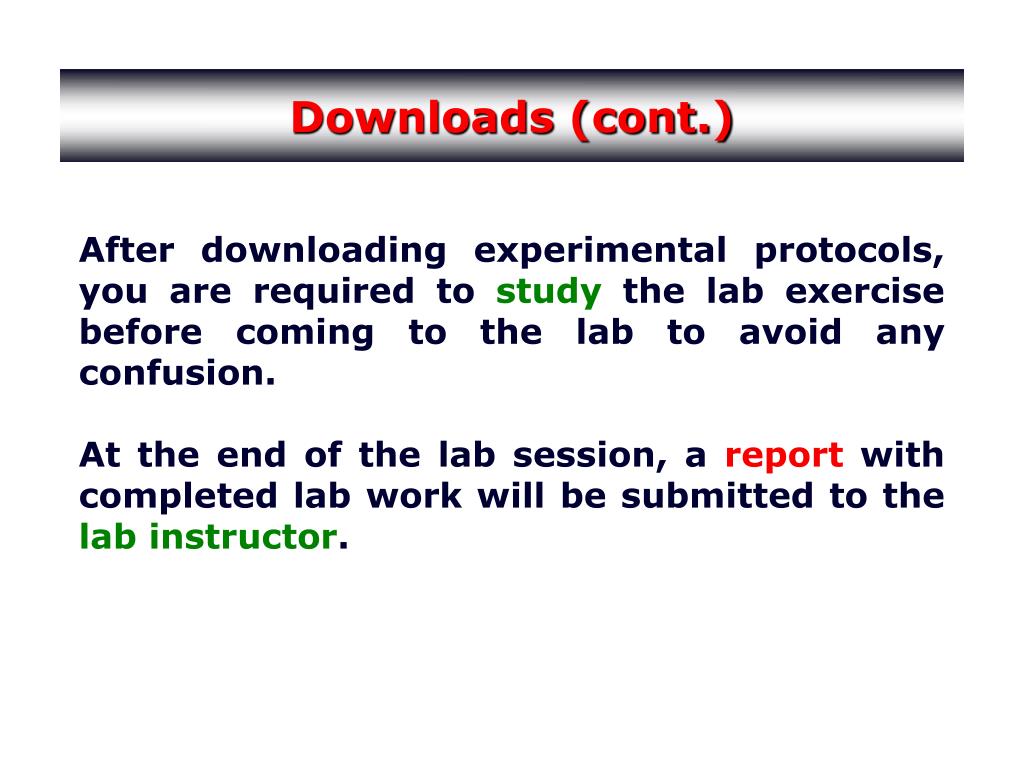 Downloads (cont.)

After downloading experimental protocols, you are required to study the lab exercise before coming to the lab to avoid any confusion.

At the end of the lab session, a report with completed lab work will be submitted to the lab instructor.